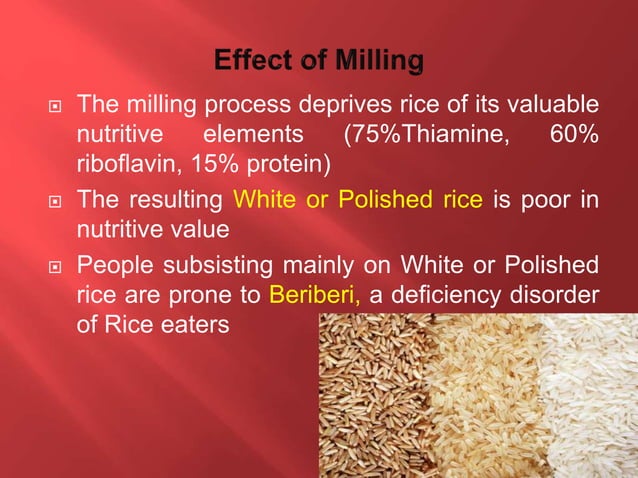 Effect of Milling

The milling process deprives rice of its valuable nutritive elements (75%Thiamine, 60% riboflavin, 15% protein)

The resulting White or Polished rice is poor in nutritive value

People subsisting mainly on White or Polished rice are prone to Beriberi, a deficiency disorder of Rice eaters